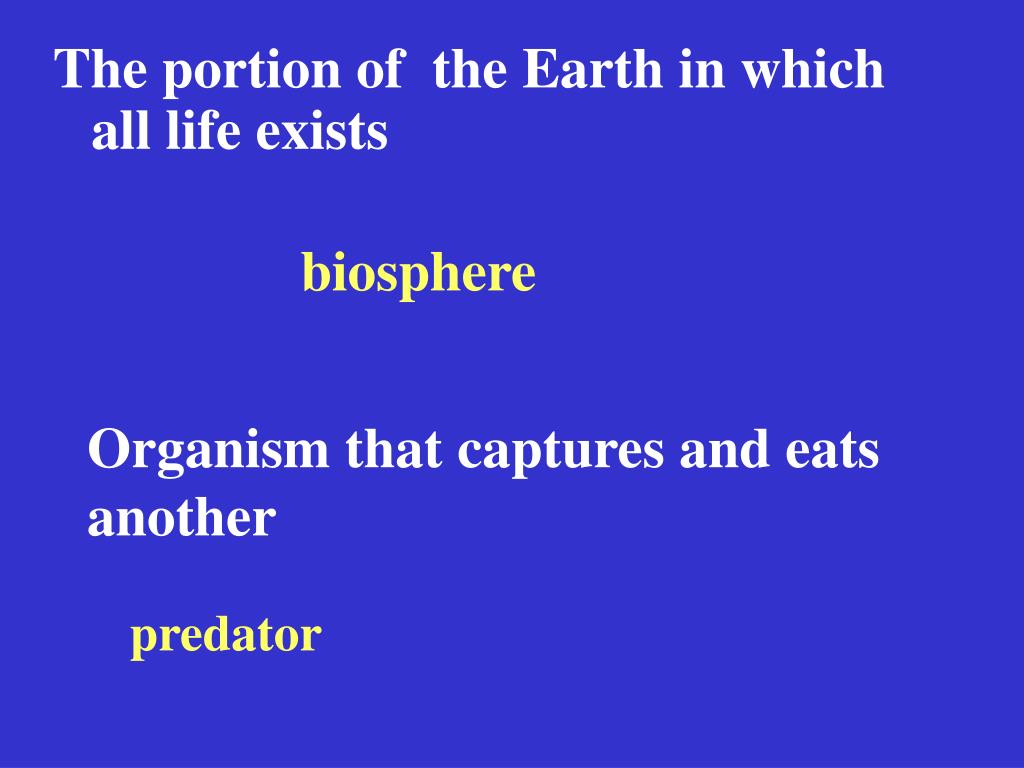 The portion of the Earth in which all life exists

biosphere

Organism that captures and eats another

predator